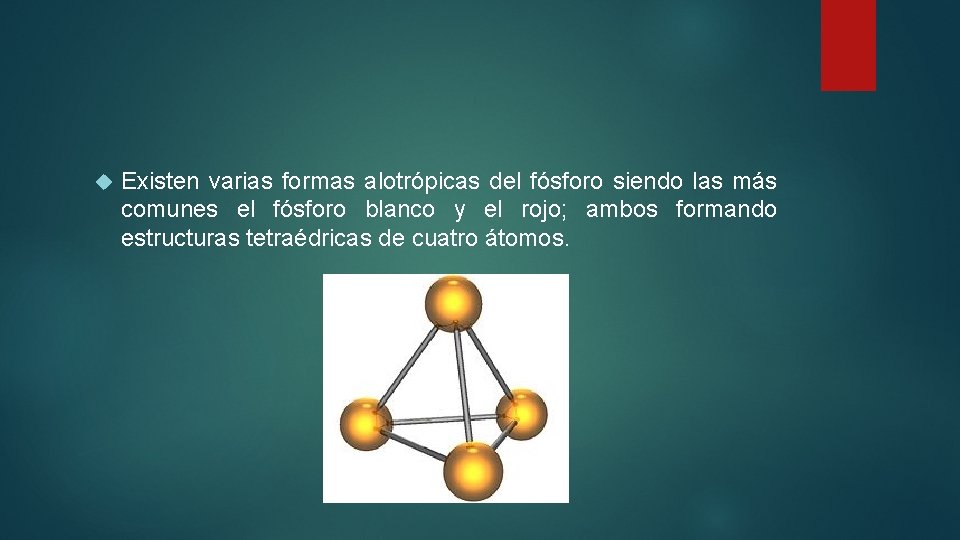 Existen varias formas alotrópicas del fósforo siendo las más comunes el fósforo blanco y el rojo; ambos formando estructuras tetraédricas de cuatro átomos.